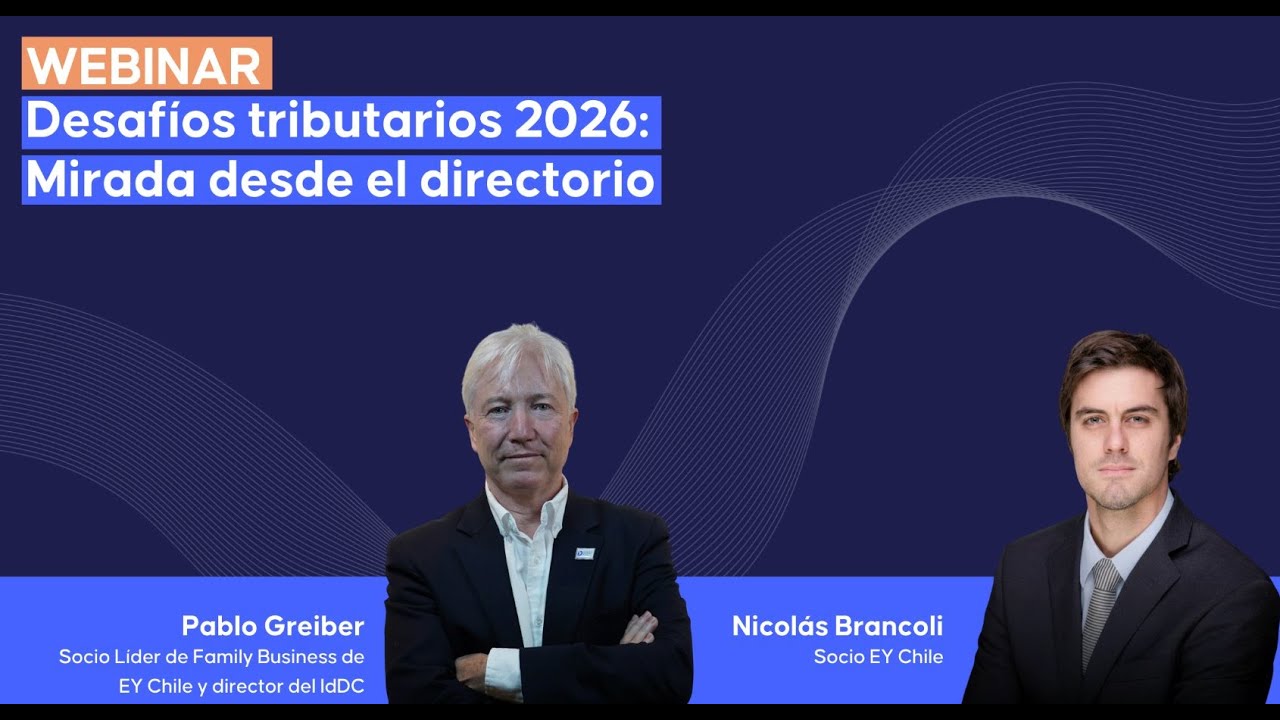 WEBINAR
Desafíos tributarios 2026:
Mirada desde el directorio

Pablo Greiber
Socio Líder de Family Business de EY Chile y director del IdDC

Nicolás Brancoli
Socio EY Chile